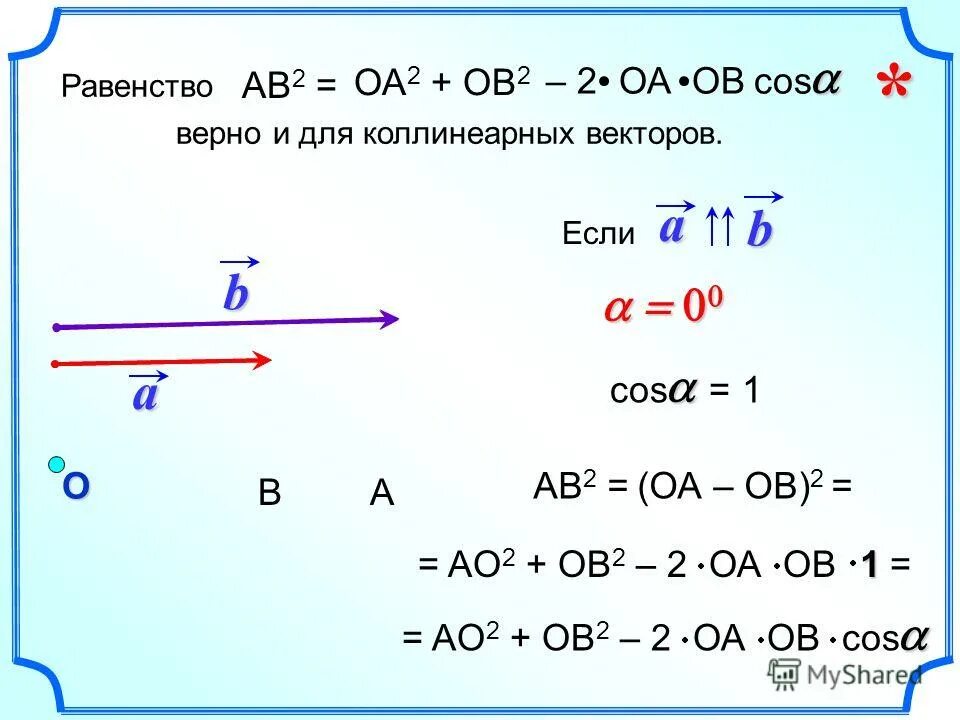 Равенство $AB^2 = OA^2 + OB^2 - 2 \cdot OA \cdot OB \cos\alpha$ *

верно и для коллинеарных векторов.

Если $\vec{a} \uparrow\uparrow \vec{b}$

$\vec{b}$

$\vec{a}$

$\alpha = 0^0$

$\cos\alpha = 1$

O

B A

$AB^2 = (OA - OB)^2 =$

$= AO^2 + OB^2 - 2 \cdot OA \cdot OB \cdot 1 =$

$= AO^2 + OB^2 - 2 \cdot OA \cdot OB \cdot \cos\alpha$

MyShared